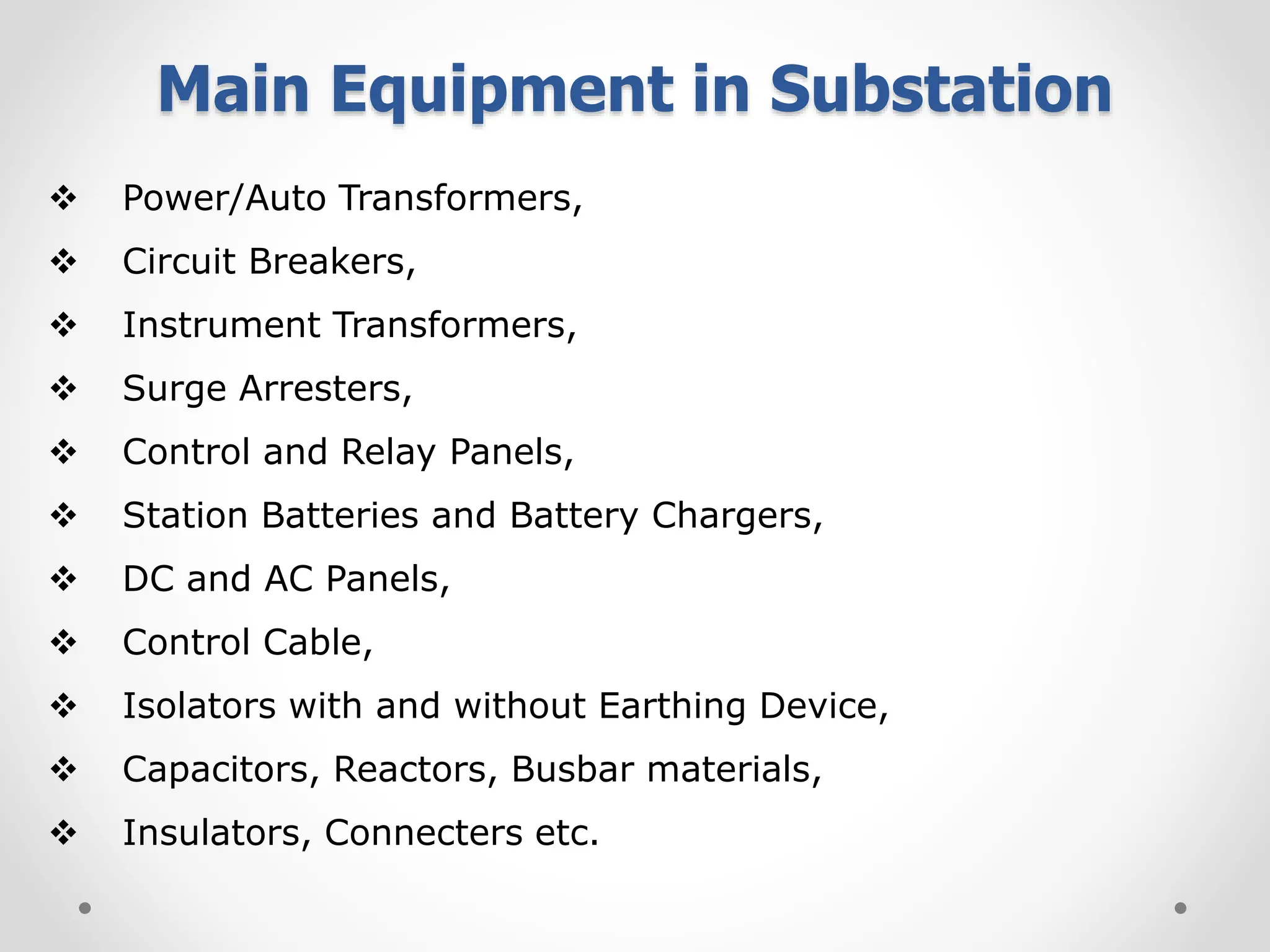 Main Equipment in Substation

❖ Power/Auto Transformers,
❖ Circuit Breakers,
❖ Instrument Transformers,
❖ Surge Arresters,
❖ Control and Relay Panels,
❖ Station Batteries and Battery Chargers,
❖ DC and AC Panels,
❖ Control Cable,
❖ Isolators with and without Earthing Device,
❖ Capacitors, Reactors, Busbar materials,
❖ Insulators, Connecters etc.